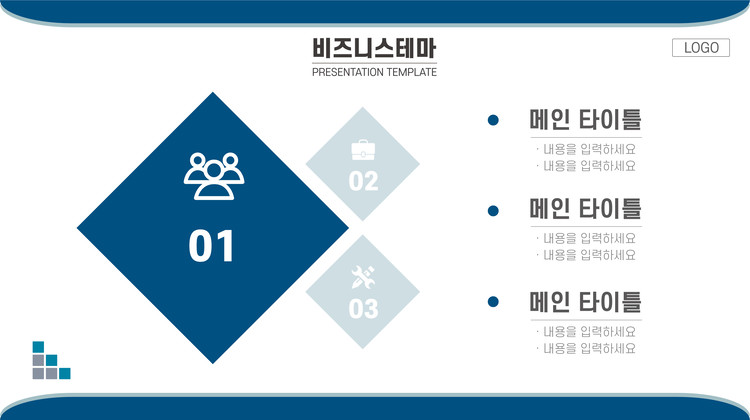 비즈니스테마
PRESENTATION TEMPLATE

LOGO

01

02

03

메인 타이틀
· 내용을 입력하세요
· 내용을 입력하세요

메인 타이틀
· 내용을 입력하세요
· 내용을 입력하세요

메인 타이틀
· 내용을 입력하세요
· 내용을 입력하세요